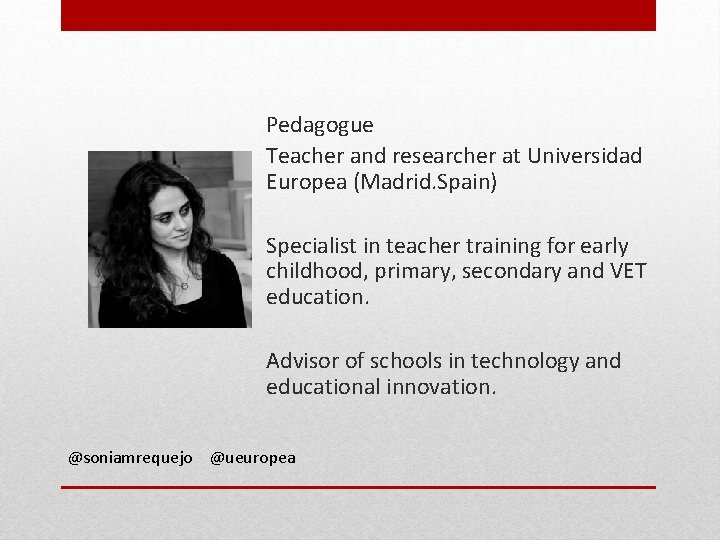 Pedagogue

Teacher and researcher at Universidad Europea (Madrid.Spain)

Specialist in teacher training for early childhood, primary, secondary and VET education.

Advisor of schools in technology and educational innovation.

@soniamrequejo @ueuropea